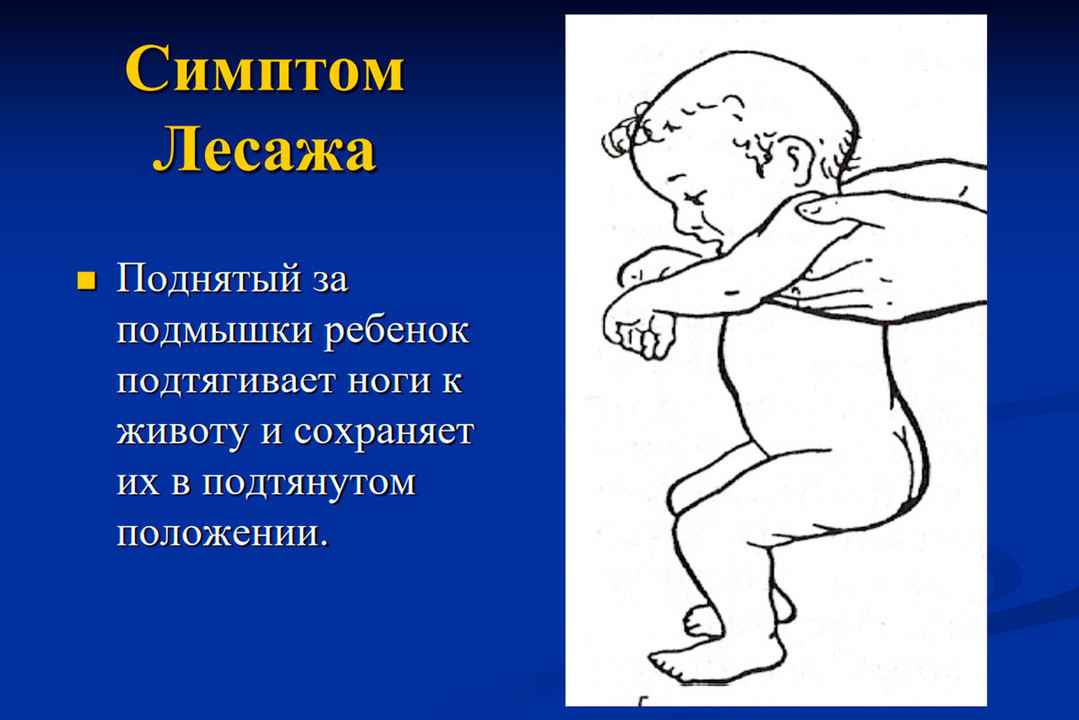 Симптом Лесажа

Поднятый за подмышки ребенок подтягивает ноги к животу и сохраняет их в подтянутом положении.